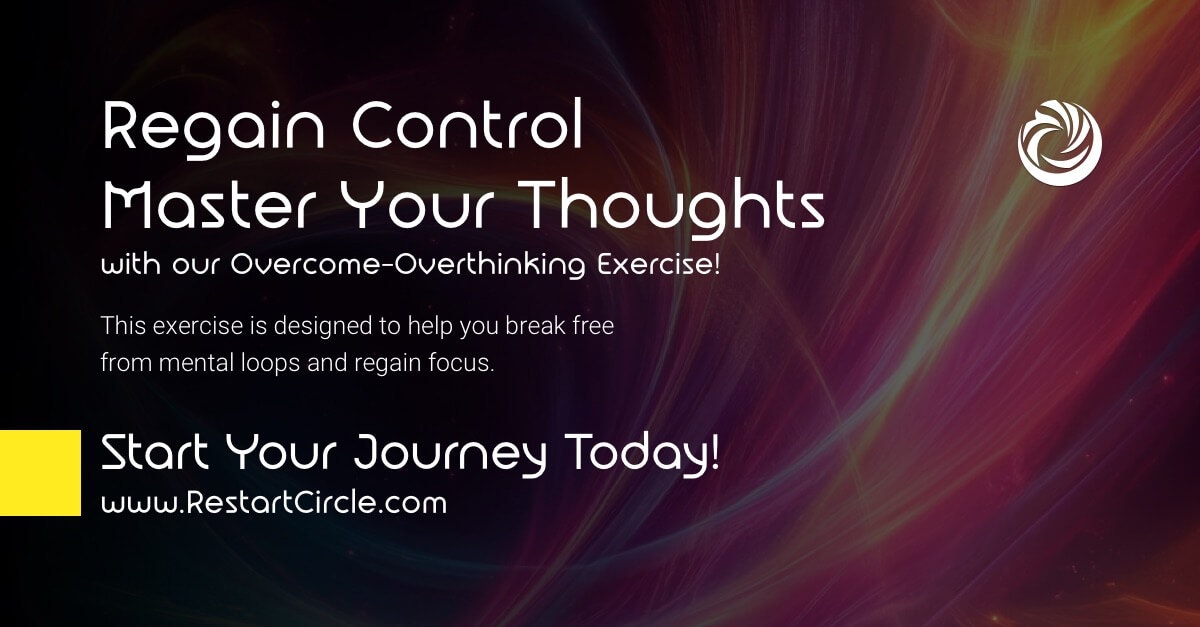 Regain Control
Master Your Thoughts
with our Overcome-Overthinking Exercise!

This exercise is designed to help you break free from mental loops and regain focus.

Start Your Journey Today!
www.RestartCircle.com